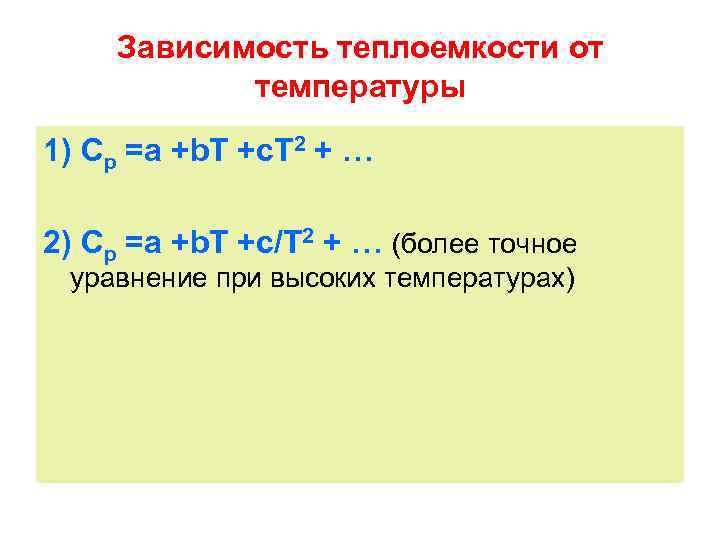 Зависимость теплоемкости от температуры

1) $C_p = a + bT + cT^2 + \ldots$

2) $C_p = a + bT + c/T^2 + \ldots$ (более точное уравнение при высоких температурах)